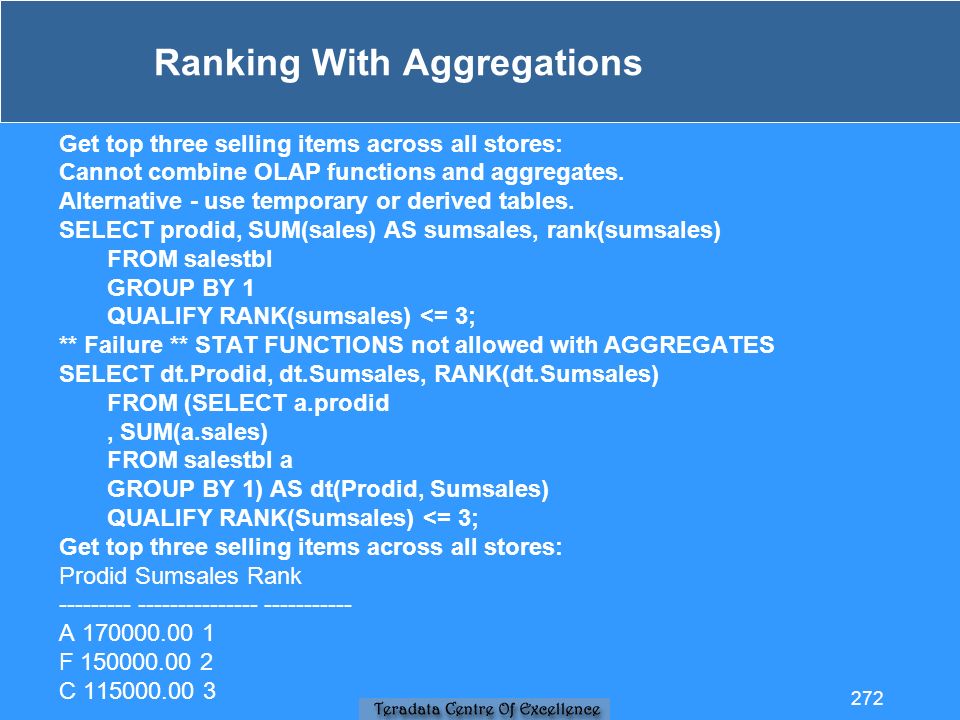 Ranking With Aggregations

Get top three selling items across all stores:
Cannot combine OLAP functions and aggregates.
Alternative - use temporary or derived tables.
SELECT prodid, SUM(sales) AS sumsales, rank(sumsales)
FROM salestbl
GROUP BY 1
QUALIFY RANK(sumsales) <= 3;
** Failure ** STAT FUNCTIONS not allowed with AGGREGATES
SELECT dt.Prodid, dt.Sumsales, RANK(dt.Sumsales)
FROM (SELECT a.prodid
, SUM(a.sales)
FROM salestbl a
GROUP BY 1) AS dt(Prodid, Sumsales)
QUALIFY RANK(Sumsales) <= 3;
Get top three selling items across all stores:
Prodid Sumsales Rank
--------- -------------- -----------
A 170000.00 1
F 150000.00 2
C 115000.00 3

Teradata Centre Of Excellence

272